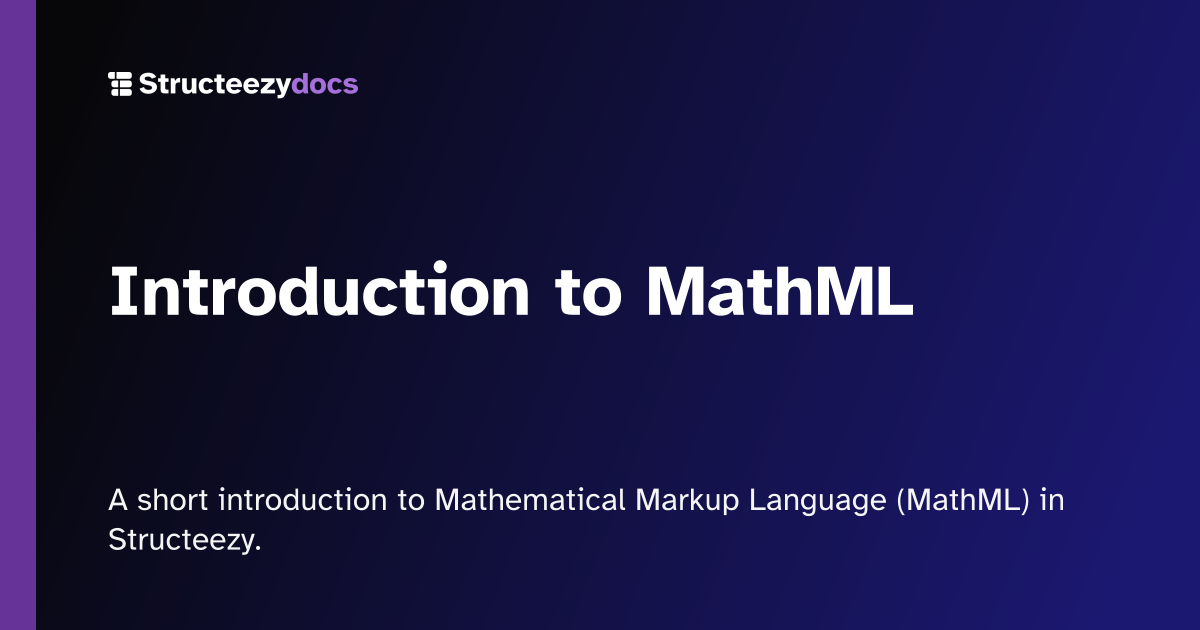 Structeezydocs

Introduction to MathML

A short introduction to Mathematical Markup Language (MathML) in Structeezy.